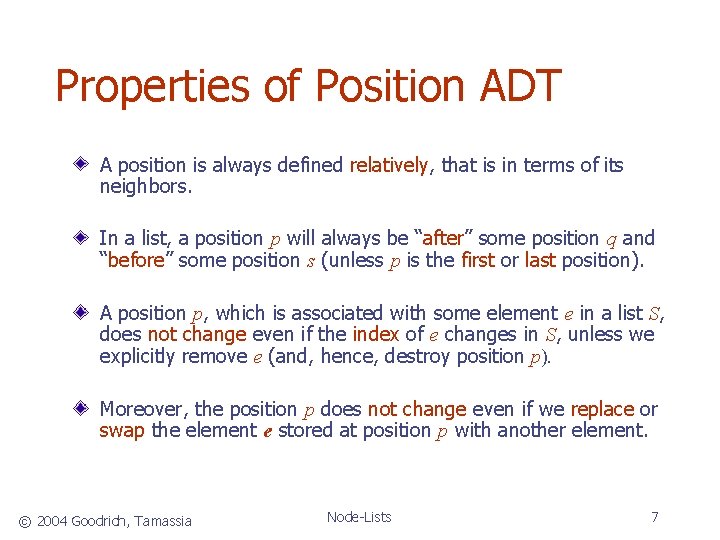 Properties of Position ADT

A position is always defined relatively, that is in terms of its neighbors.

In a list, a position $p$ will always be "after" some position $q$ and "before" some position $s$ (unless $p$ is the first or last position).

A position $p$, which is associated with some element $e$ in a list $S$, does not change even if the index of $e$ changes in $S$, unless we explicitly remove $e$ (and, hence, destroy position $p$).

Moreover, the position $p$ does not change even if we replace or swap the element $e$ stored at position $p$ with another element.

© 2004 Goodrich, Tamassia

Node-Lists

7